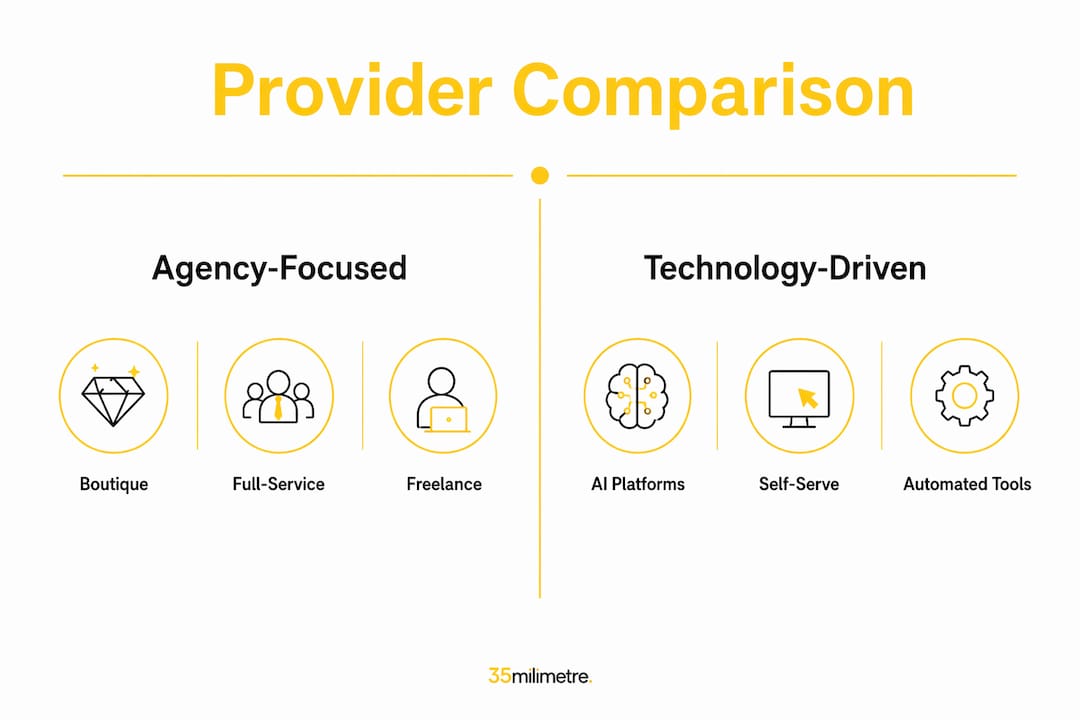 Provider Comparison

Agency-Focused

Boutique

Full-Service

Freelance

Technology-Driven

AI Platforms

Self-Serve

Automated Tools

35milimetre.